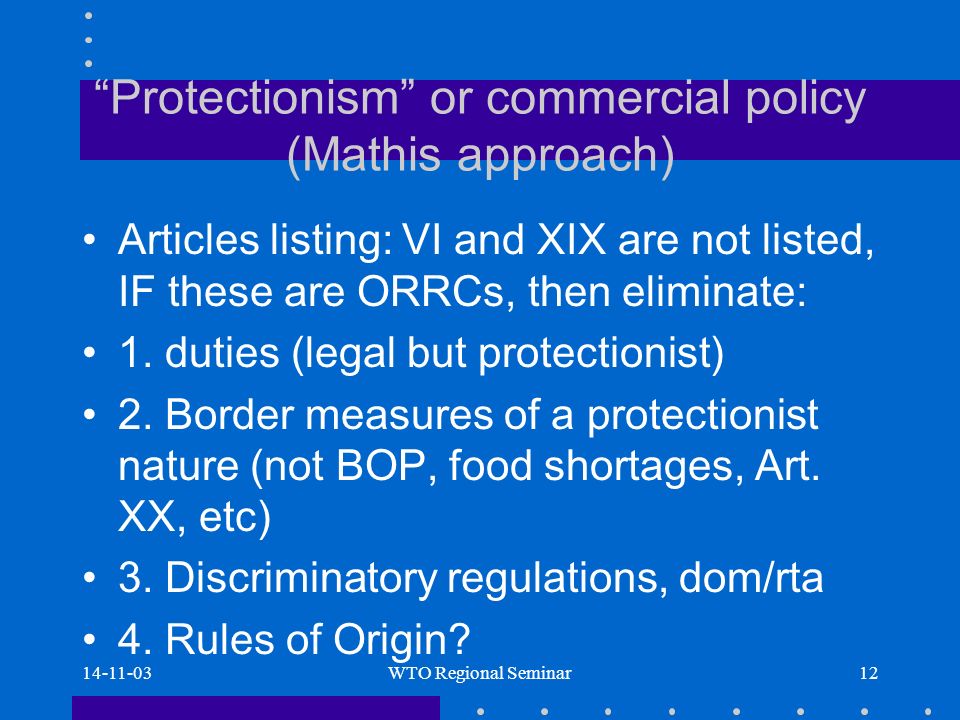 “Protectionism” or commercial policy (Mathis approach)

• Articles listing: VI and XIX are not listed, IF these are ORRCs, then eliminate:
• 1. duties (legal but protectionist)
• 2. Border measures of a protectionist nature (not BOP, food shortages, Art. XX, etc)
• 3. Discriminatory regulations, dom/rta
• 4. Rules of Origin?

14-11-03
WTO Regional Seminar
12